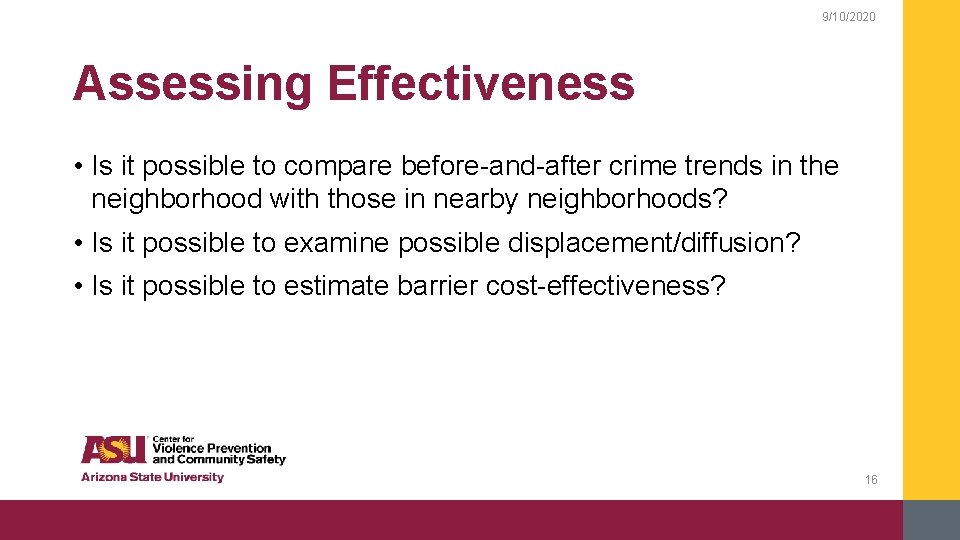 9/10/2020

Assessing Effectiveness

• Is it possible to compare before-and-after crime trends in the neighborhood with those in nearby neighborhoods?

• Is it possible to examine possible displacement/diffusion?

• Is it possible to estimate barrier cost-effectiveness?

ASU Center for Violence Prevention and Community Safety
Arizona State University

16